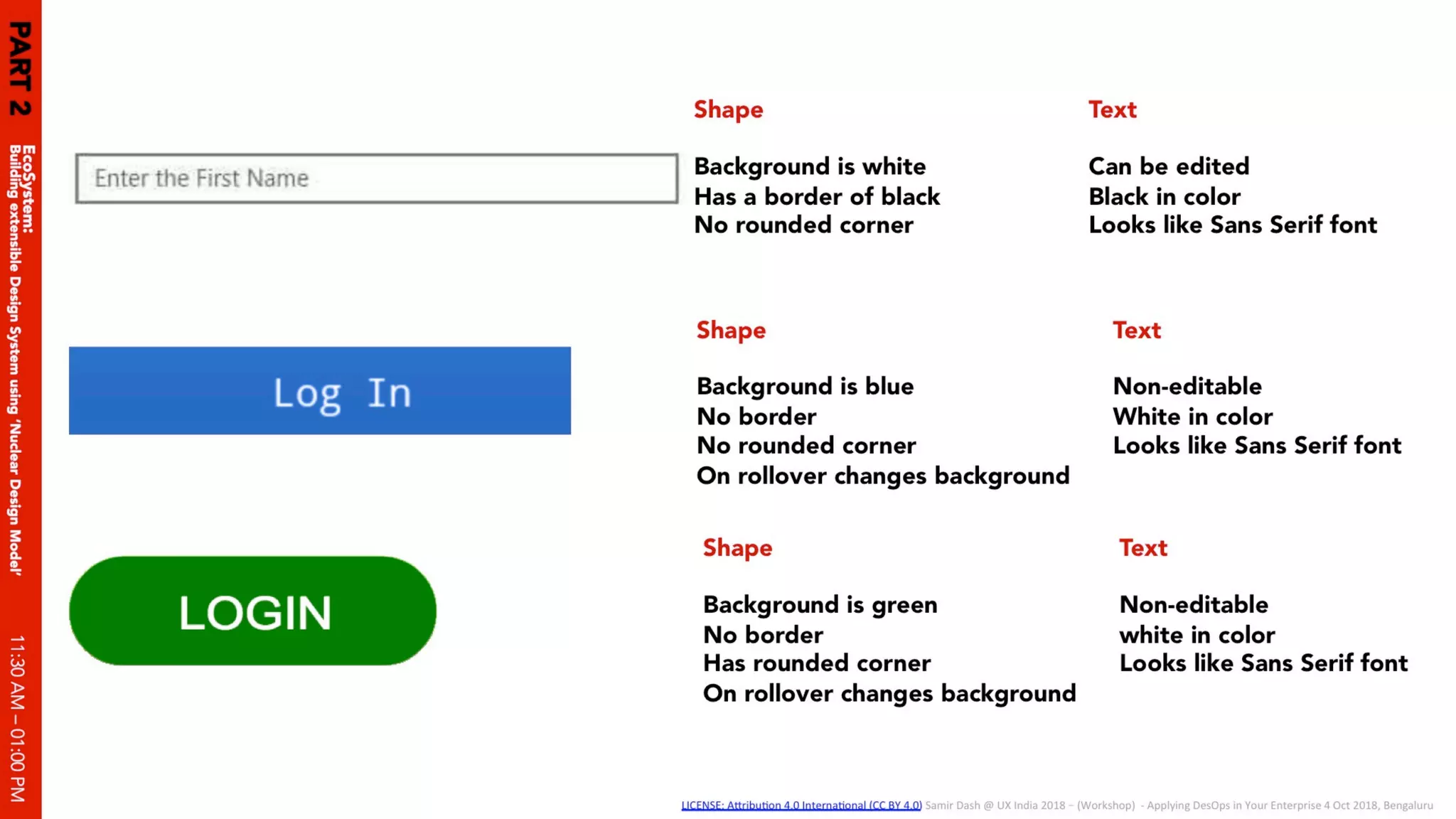 PART 2

EcoSystem:
Building extensible Design System using 'Nuclear Design Model'

11:30 AM – 01:00 PM

Enter the First Name

Shape

Background is white
Has a border of black
No rounded corner

Text

Can be edited
Black in color
Looks like Sans Serif font

Log In

Shape

Background is blue
No border
No rounded corner
On rollover changes background

Text

Non-editable
White in color
Looks like Sans Serif font

LOGIN

Shape

Background is green
No border
Has rounded corner
On rollover changes background

Text

Non-editable
white in color
Looks like Sans Serif font

LICENSE: Attribution 4.0 International (CC BY 4.0) Samir Dash @ UX India 2018 – (Workshop) - Applying DesOps in Your Enterprise 4 Oct 2018, Bengaluru